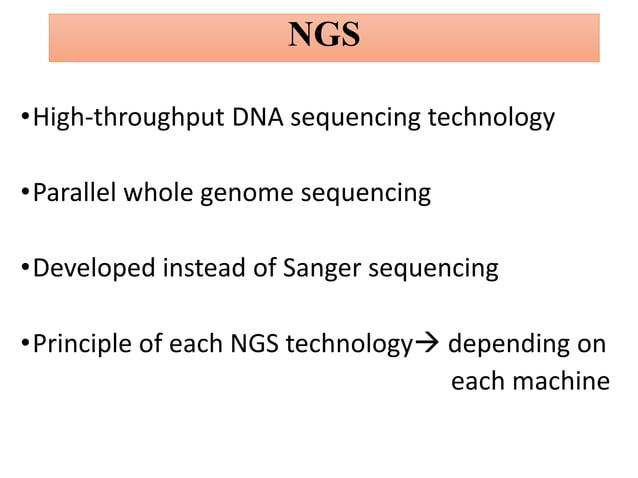 NGS

•High-throughput DNA sequencing technology

•Parallel whole genome sequencing

•Developed instead of Sanger sequencing

•Principle of each NGS technology→ depending on each machine